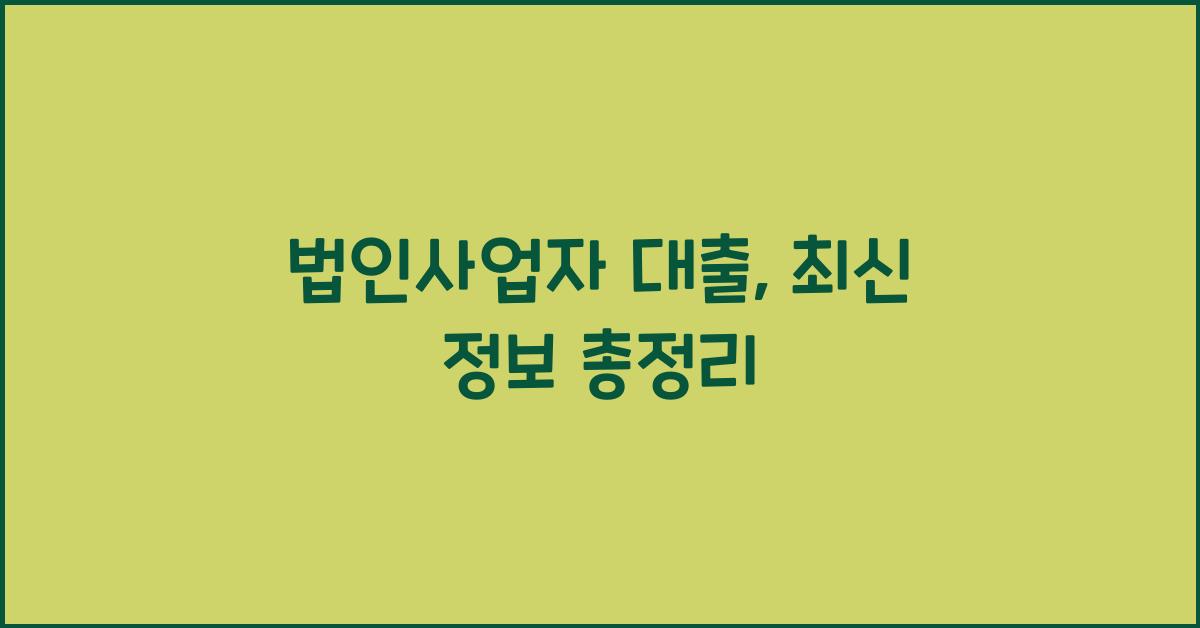 법인사업자 대출, 최신 정보 총정리